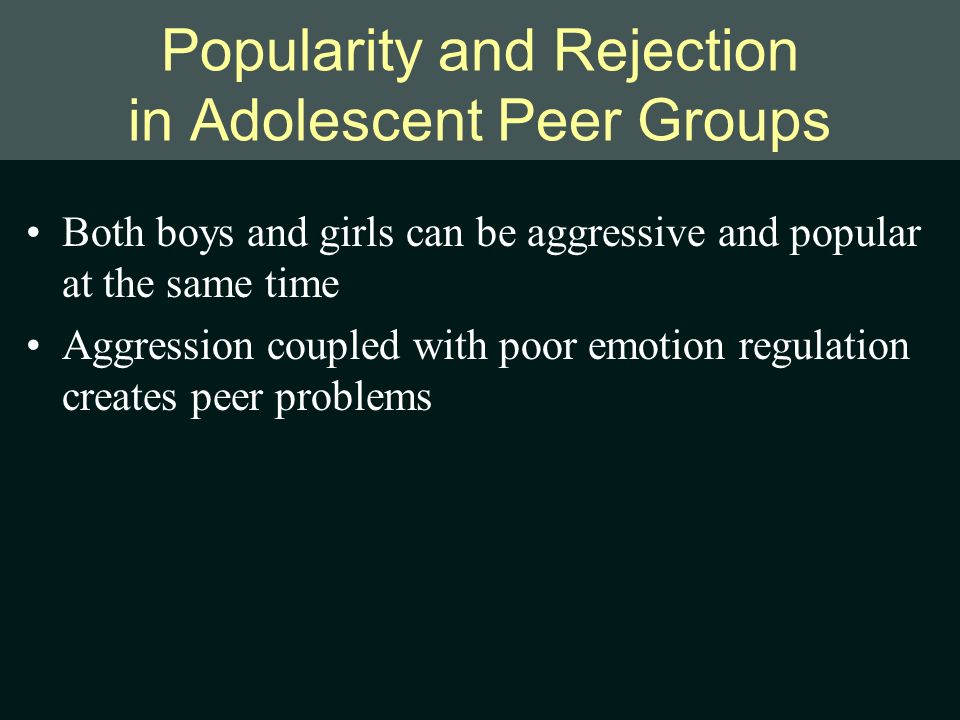 Popularity and Rejection in Adolescent Peer Groups

• Both boys and girls can be aggressive and popular at the same time

• Aggression coupled with poor emotion regulation creates peer problems